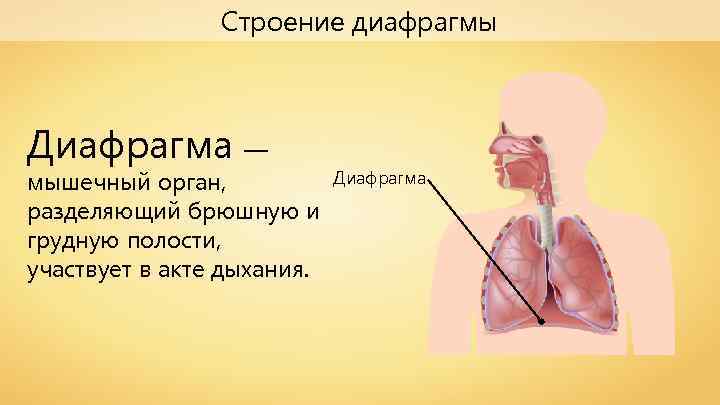 Строение диафрагмы

Диафрагма — мышечный орган, разделяющий брюшную и грудную полости, участвует в акте дыхания.

Диафрагма